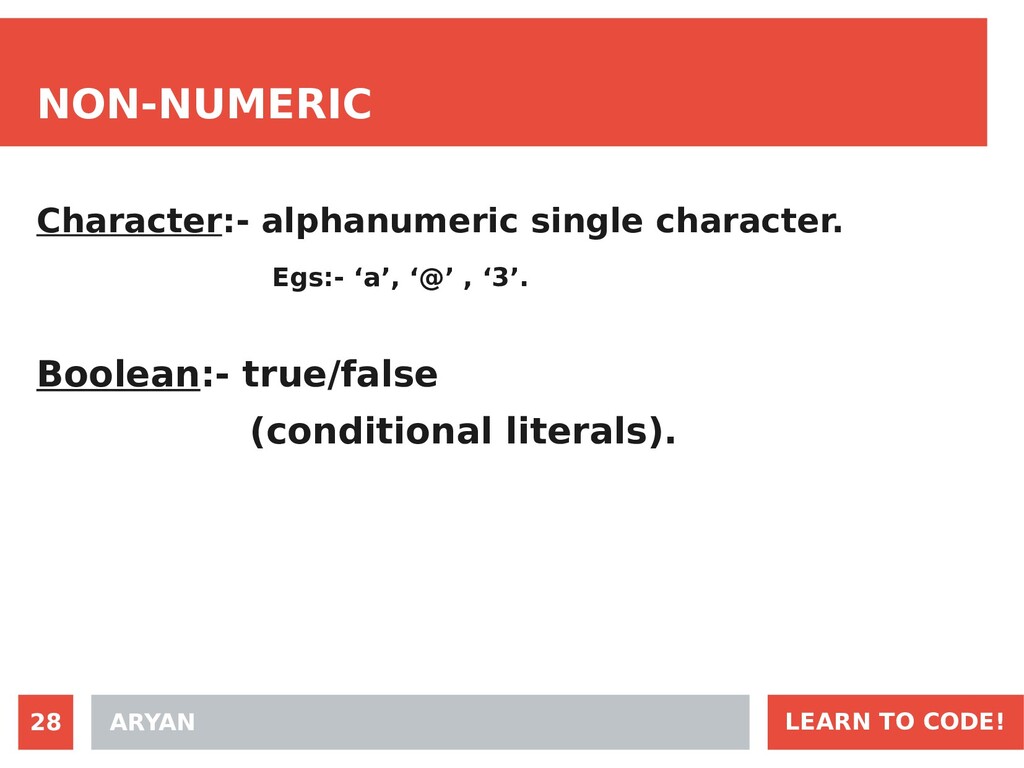 NON-NUMERIC

Character:- alphanumeric single character.

Egs:- ‘a’, ‘@’ , ‘3’.

Boolean:- true/false

(conditional literals).

28

ARYAN

LEARN TO CODE!